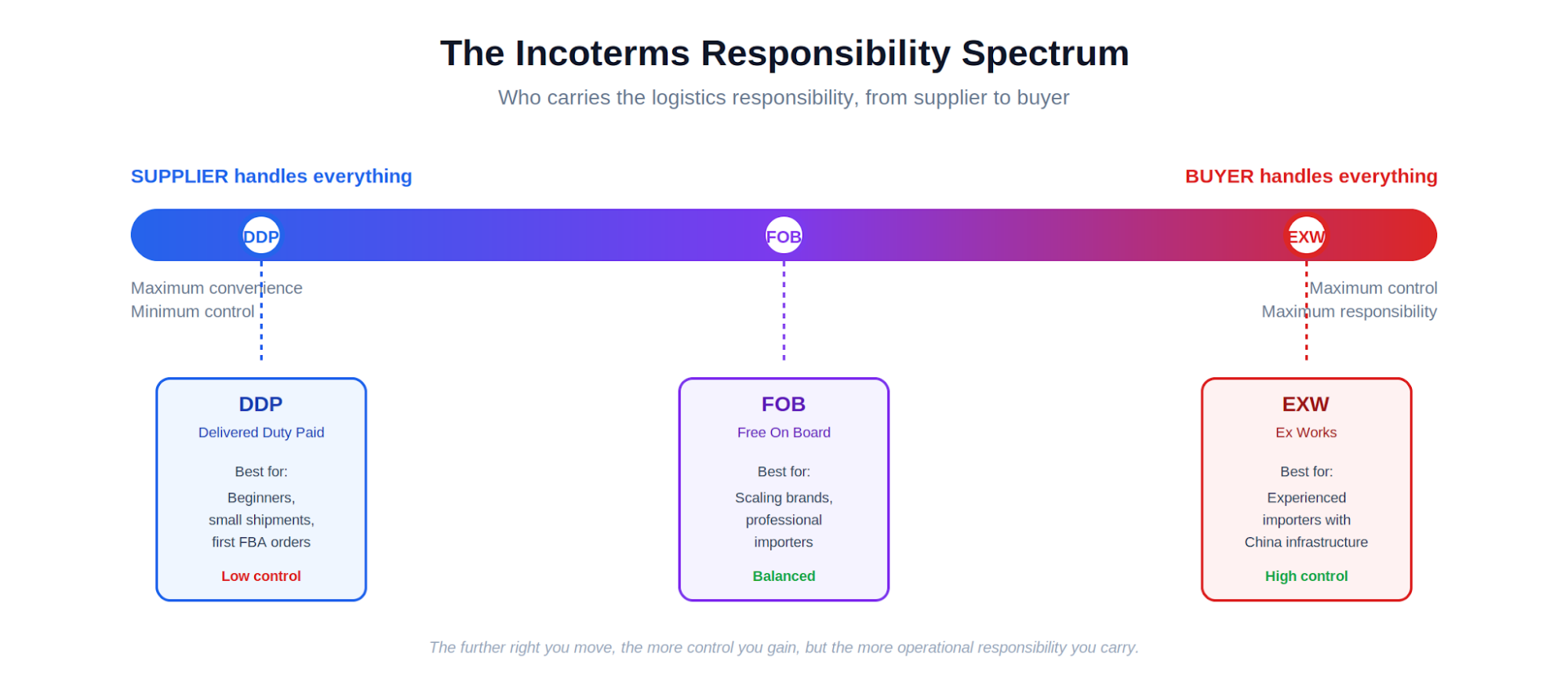 The Incoterms Responsibility Spectrum

Who carries the logistics responsibility, from supplier to buyer

SUPPLIER handles everything

BUYER handles everything

DDP

FOB

EXW

Maximum convenience
Minimum control

Maximum control
Maximum responsibility

DDP
Delivered Duty Paid
Best for:
Beginners, small shipments, first FBA orders
Low control

FOB
Free On Board
Best for:
Scaling brands, professional importers
Balanced

EXW
Ex Works
Best for:
Experienced importers with China infrastructure
High control

The further right you move, the more control you gain, but the more operational responsibility you carry.